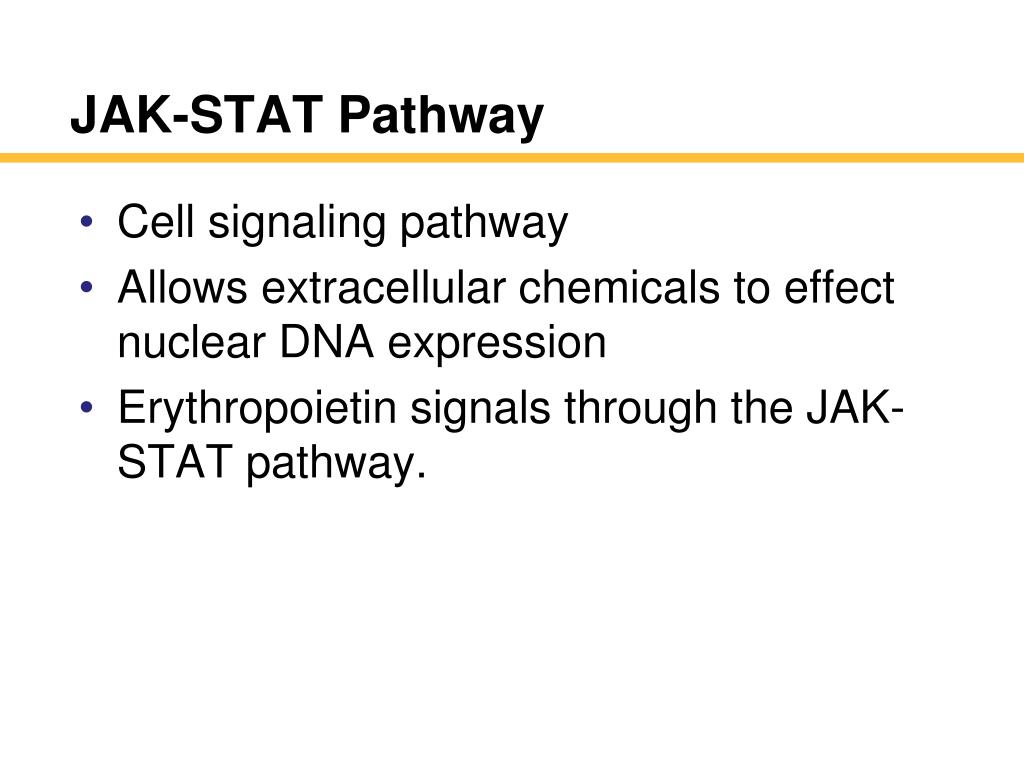 JAK-STAT Pathway

• Cell signaling pathway
• Allows extracellular chemicals to effect nuclear DNA expression
• Erythropoietin signals through the JAK-STAT pathway.